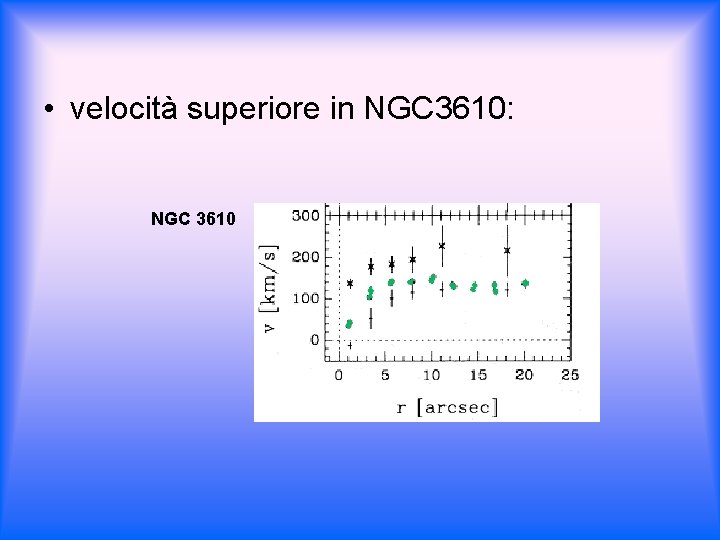 • velocità superiore in NGC3610:

NGC 3610

300
200
100
0
v [km/s]
0
5
10
15
20
25
r [arcsec]